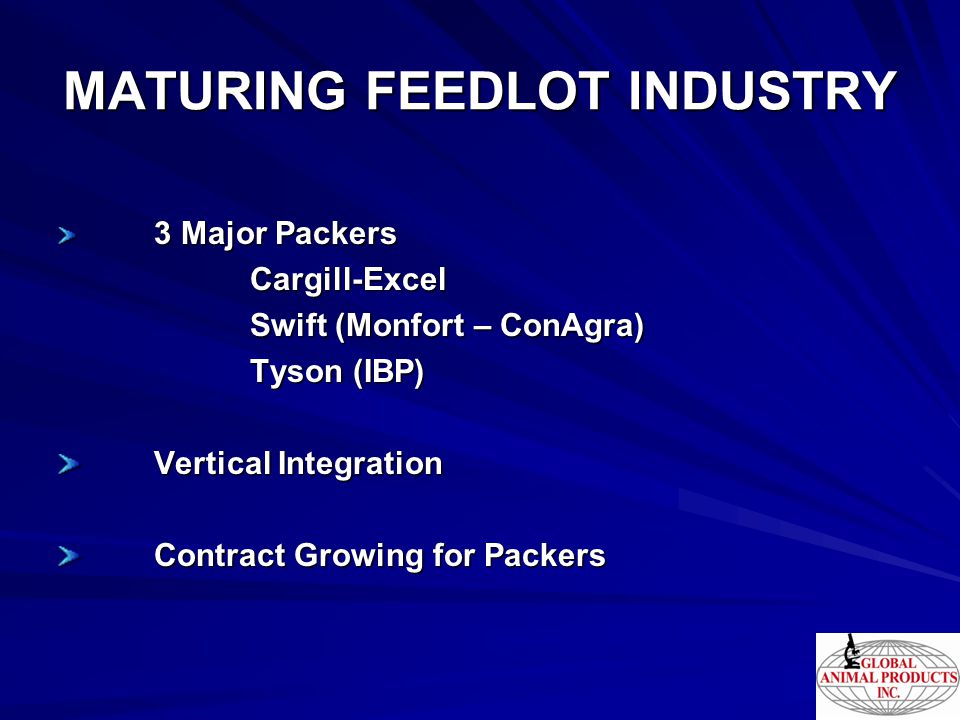 MATURING FEEDLOT INDUSTRY

3 Major Packers
Cargill-Excel
Swift (Monfort – ConAgra)
Tyson (IBP)

Vertical Integration

Contract Growing for Packers

GLOBAL ANIMAL PRODUCTS INC.